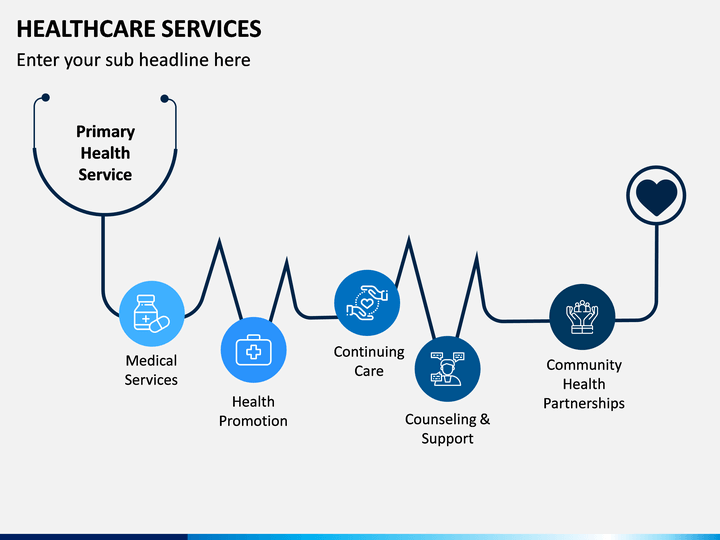 HEALTHCARE SERVICES

Enter your sub headline here

Primary Health Service

Medical Services

Health Promotion

Continuing Care

Counseling & Support

Community Health Partnerships